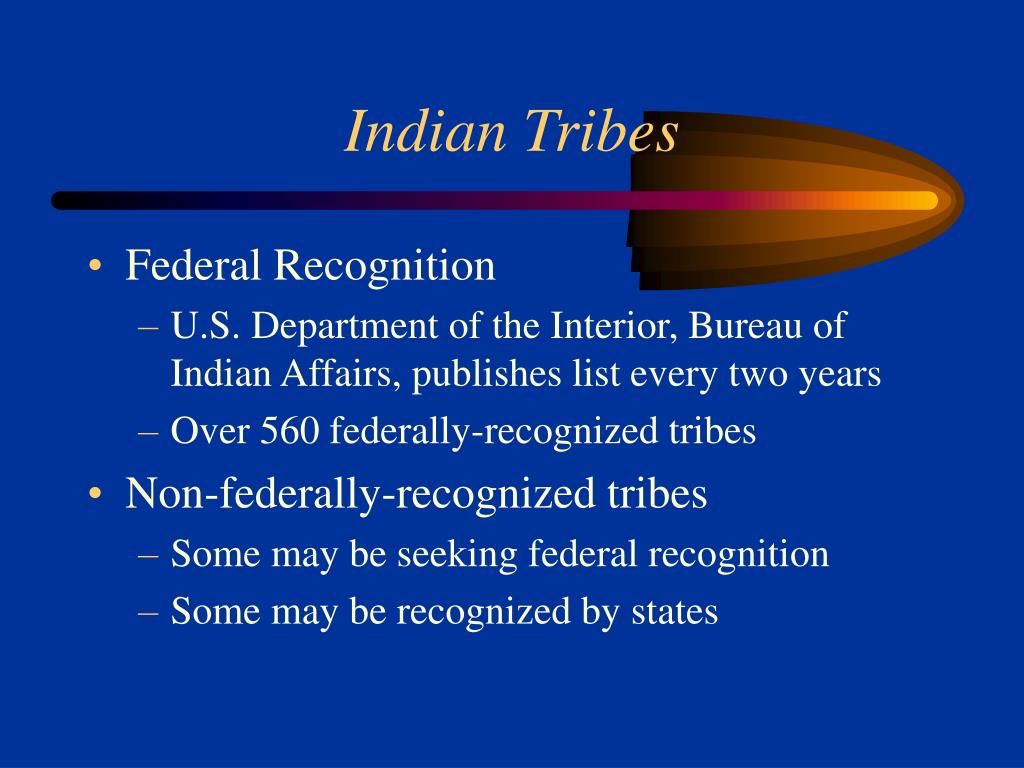 Indian Tribes

• Federal Recognition
– U.S. Department of the Interior, Bureau of Indian Affairs, publishes list every two years
– Over 560 federally-recognized tribes
• Non-federally-recognized tribes
– Some may be seeking federal recognition
– Some may be recognized by states